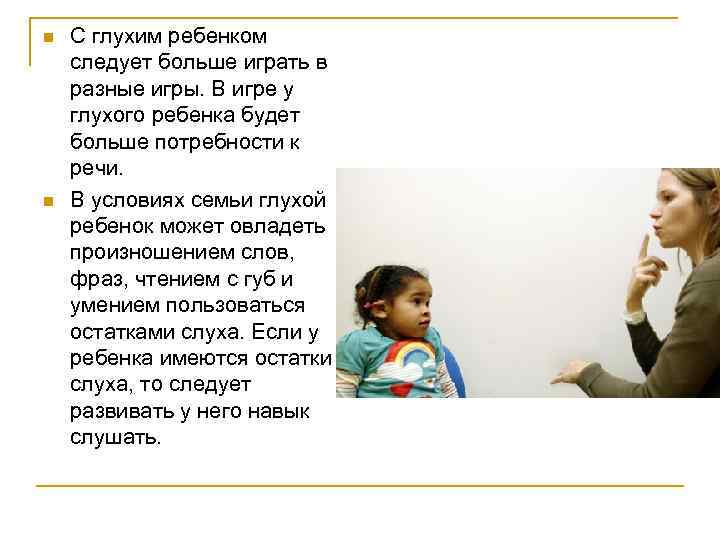 С глухим ребенком следует больше играть в разные игры. В игре у глухого ребенка будет больше потребности к речи.

В условиях семьи глухой ребенок может овладеть произношением слов, фраз, чтением с губ и умением пользоваться остатками слуха. Если у ребенка имеются остатки слуха, то следует развивать у него навык слушать.